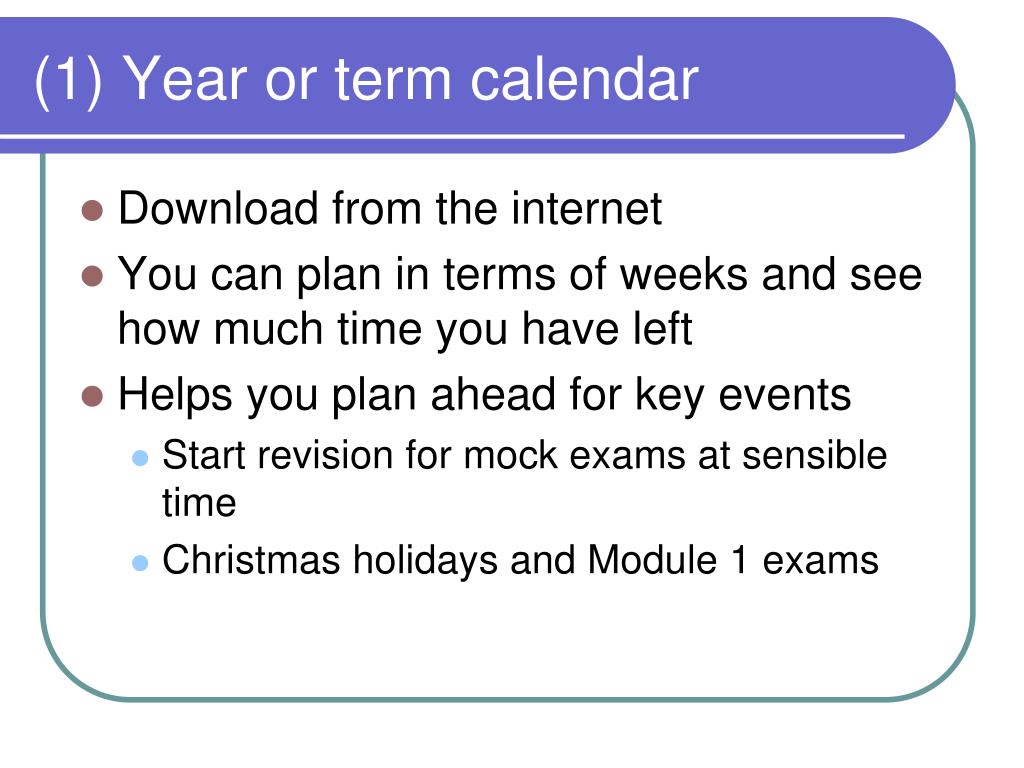 (1) Year or term calendar

- Download from the internet
- You can plan in terms of weeks and see how much time you have left
- Helps you plan ahead for key events
  - Start revision for mock exams at sensible time
  - Christmas holidays and Module 1 exams